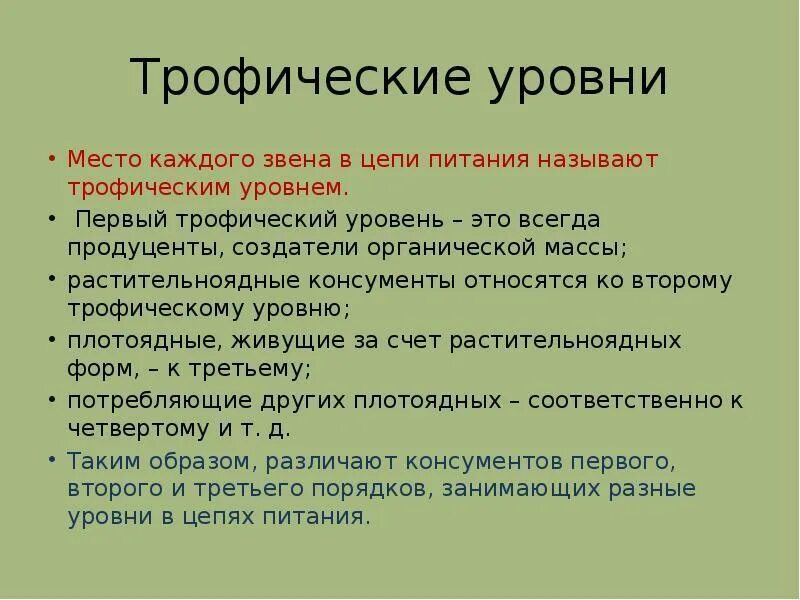 Трофические уровни

• Место каждого звена в цепи питания называют трофическим уровнем.

• Первый трофический уровень – это всегда продуценты, создатели органической массы;

• растительноядные консументы относятся ко второму трофическому уровню;

• плотоядные, живущие за счет растительноядных форм, – к третьему;

• потребляющие других плотоядных – соответственно к четвертому и т. д.

• Таким образом, различают консументов первого, второго и третьего порядков, занимающих разные уровни в цепях питания.